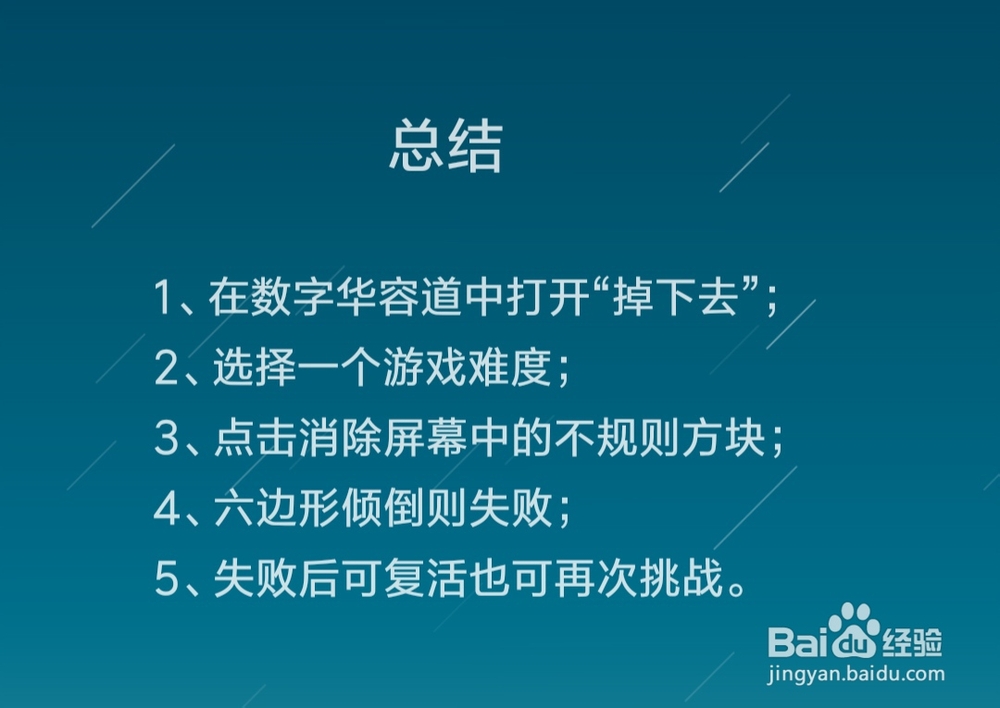 总结

1、在数字华容道中打开“掉下去”；

2、选择一个游戏难度；

3、点击消除屏幕中的不规则方块；

4、六边形倾倒则失败；

5、失败后可复活也可再次挑战。

Baidu经验
jingyan.baidu.com